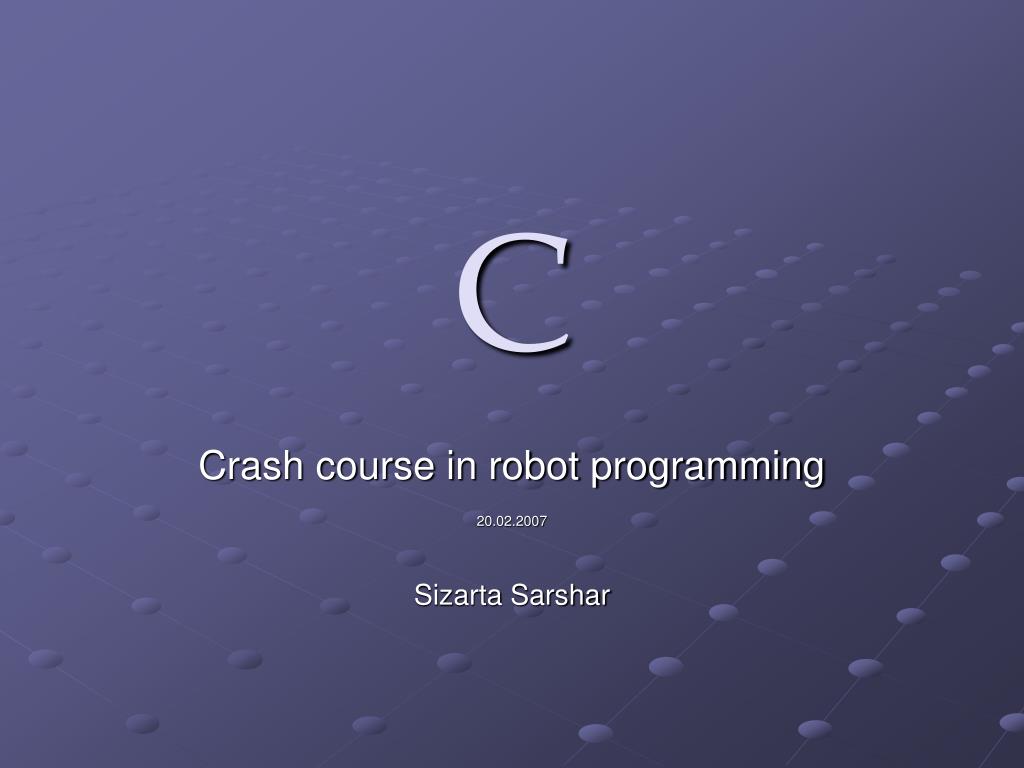 C

Crash course in robot programming

20.02.2007

Sizarta Sarshar